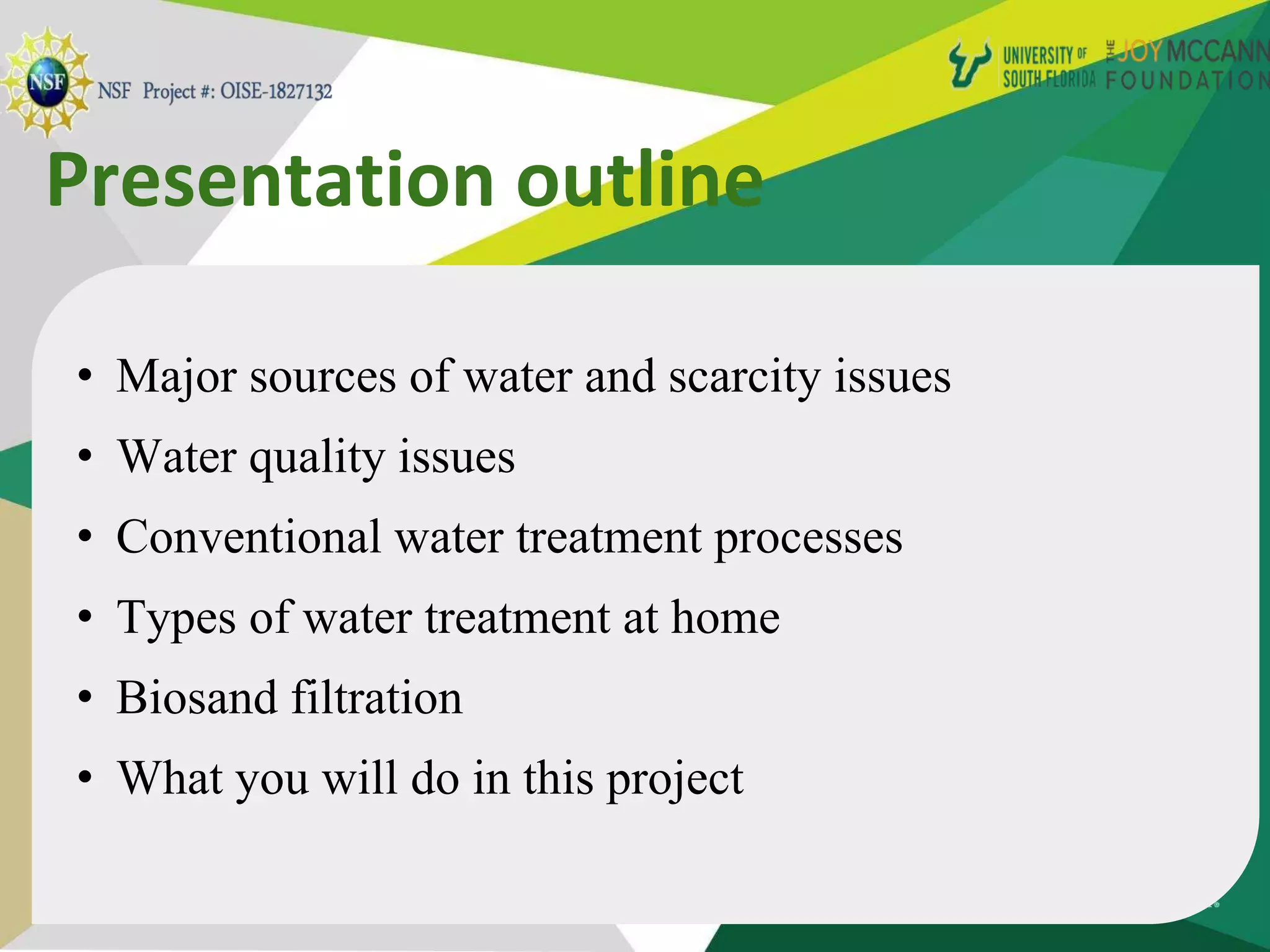 NSF

NSF Project #: OISE-1827132

UNIVERSITY OF SOUTH FLORIDA

THE JOY MCCANN FOUNDATION

Presentation outline

• Major sources of water and scarcity issues
• Water quality issues
• Conventional water treatment processes
• Types of water treatment at home
• Biosand filtration
• What you will do in this project